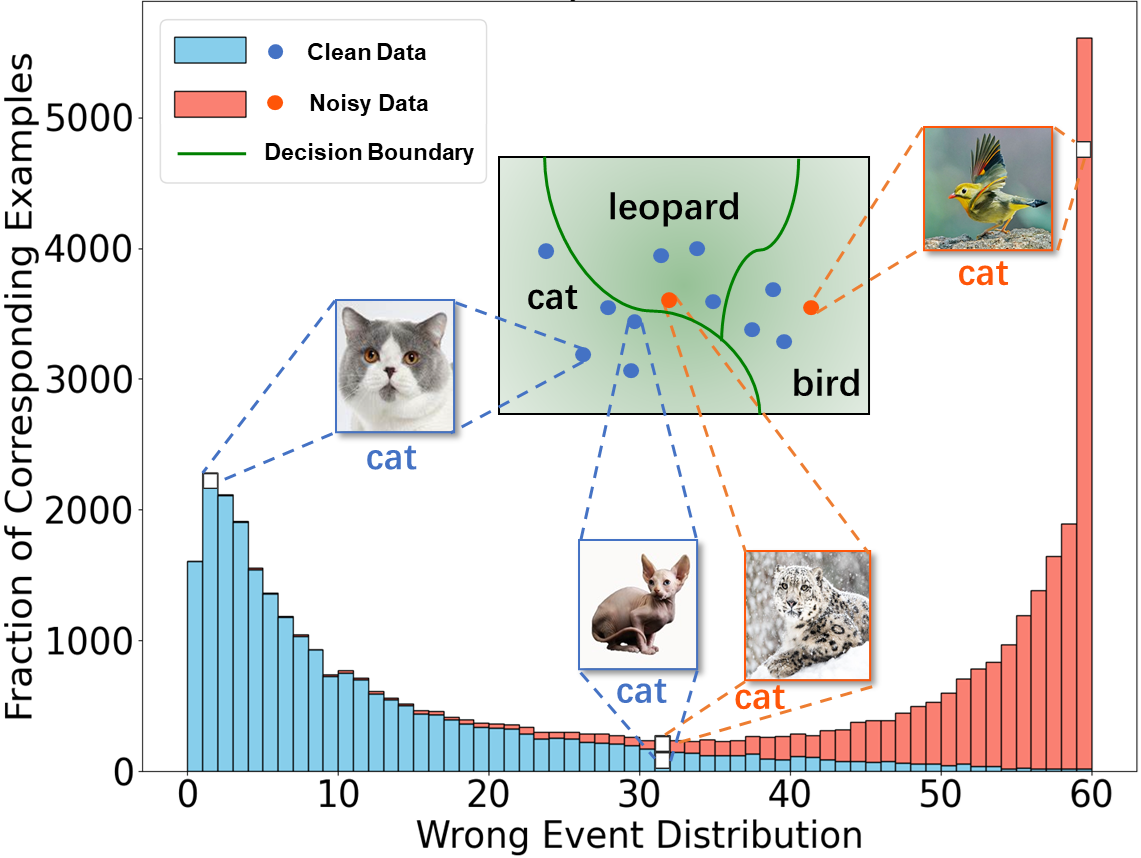 Clean Data
Noisy Data
Decision Boundary

leopard
cat
bird

cat
cat
cat
cat

Fraction of Corresponding Examples
5000
4000
3000
2000
1000
0

0
10
20
30
40
50
60
Wrong Event Distribution